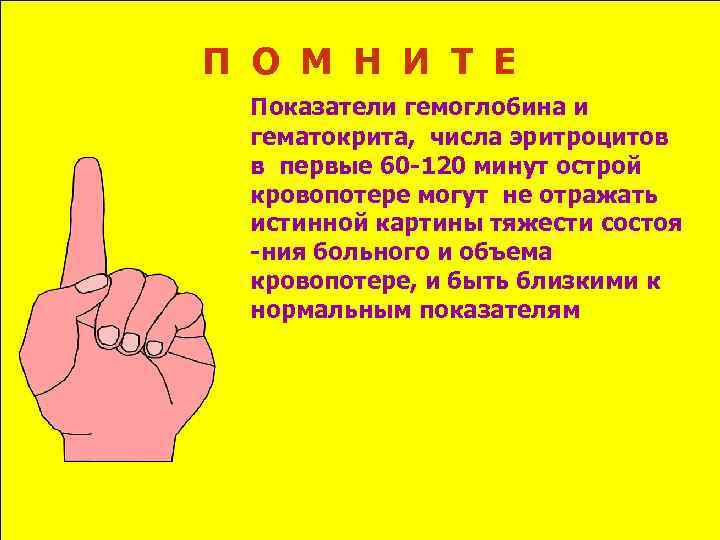 П О М Н И Т Е

Показатели гемоглобина и гематокрита, числа эритроцитов в первые 60-120 минут острой кровопотере могут не отражать истинной картины тяжести состоя -ния больного и объема кровопотере, и быть близкими к нормальным показателям